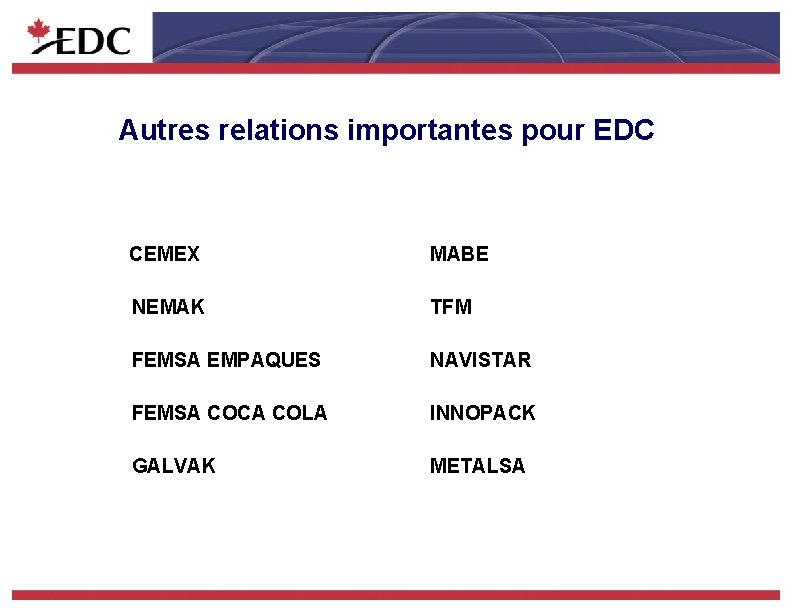 EDC

Autres relations importantes pour EDC

CEMEX
NEMAK
FEMSA EMPAQUES
FEMSA COCA COLA
GALVAK

MABE
TFM
NAVISTAR
INNOPACK
METALSA